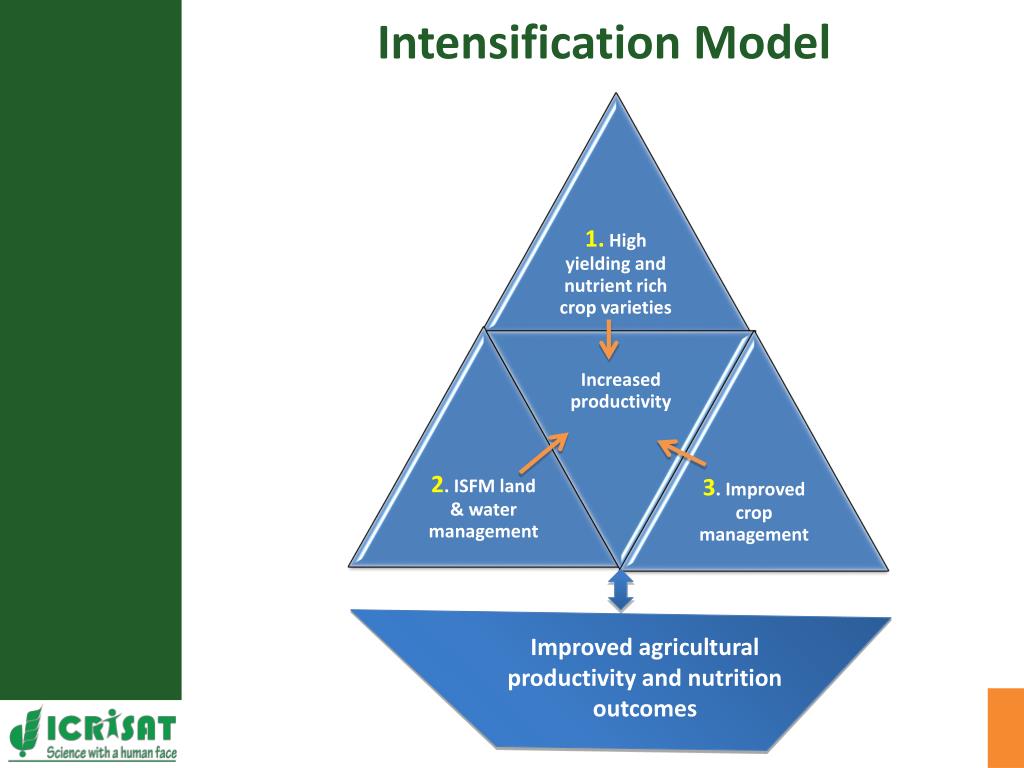 Intensification Model

1. High yielding and nutrient rich crop varieties

Increased productivity

2. ISFM land & water management

3. Improved crop management

Improved agricultural productivity and nutrition outcomes

ICRISAT
Science with a human face